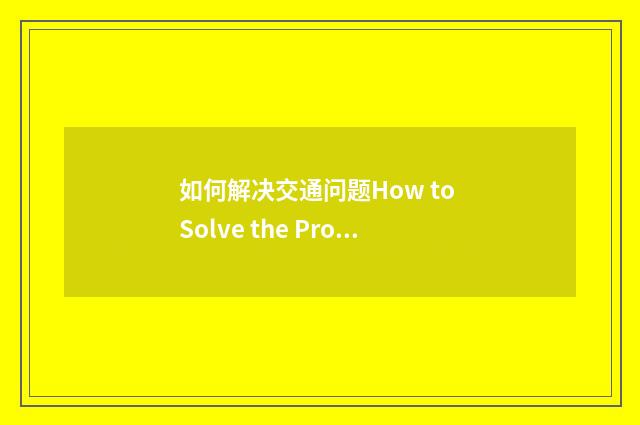 如何解决交通问题How to Solve the Pro...